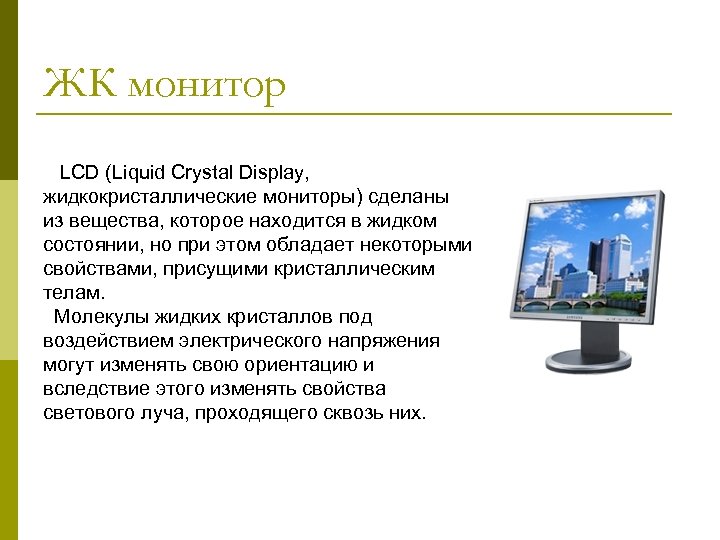 ЖК монитор

LCD (Liquid Crystal Display, жидкокристаллические мониторы) сделаны из вещества, которое находится в жидком состоянии, но при этом обладает некоторыми свойствами, присущими кристаллическим телам.

Молекулы жидких кристаллов под воздействием электрического напряжения могут изменять свою ориентацию и вследствие этого изменять свойства светового луча, проходящего сквозь них.

SAMSUNG